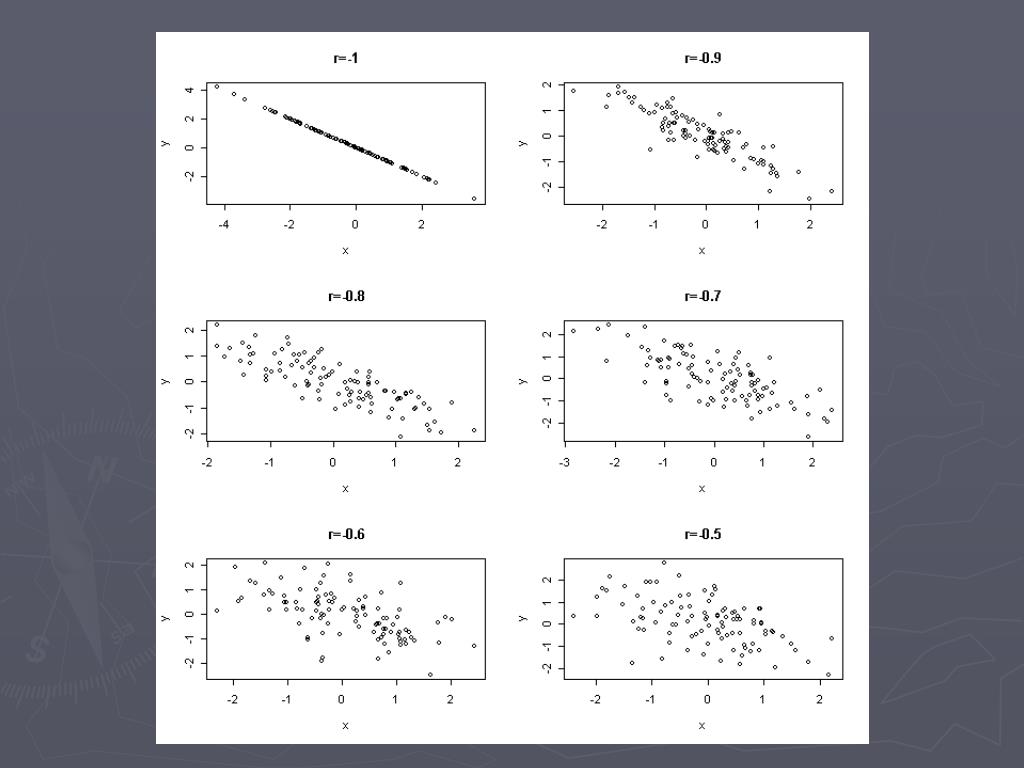 r=-1

y

4
2
0
-2

-4 -2 0 2

x

r=-0.9

y

2
1
0
-1
-2

-2 -1 0 1 2

x

r=-0.8

y

2
1
0
-1
-2

-2 -1 0 1 2

x

r=-0.7

y

2
1
0
-1
-2

-3 -2 -1 0 1 2

x

r=-0.6

y

2
1
0
-1
-2

-2 -1 0 1 2

x

r=-0.5

y

2
1
0
-1
-2

-2 -1 0 1 2

x